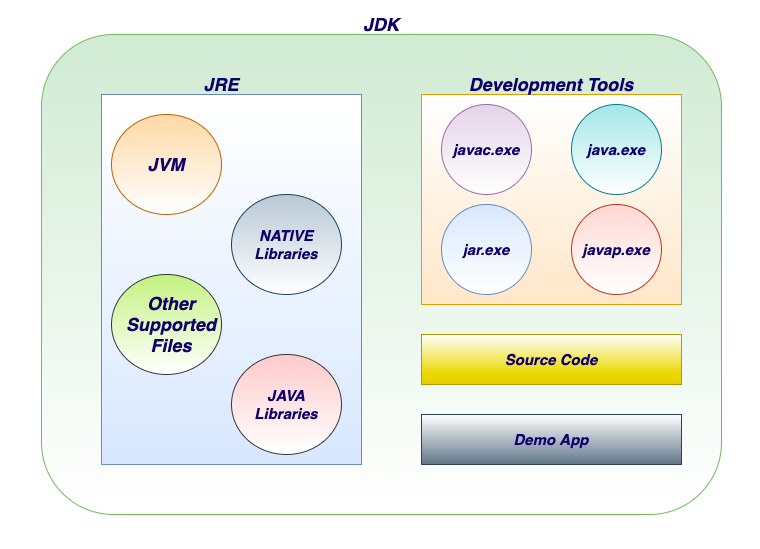 JDK

JRE

JVM

NATIVE Libraries

Other Supported Files

JAVA Libraries

Development Tools

javac.exe

java.exe

jar.exe

javap.exe

Source Code

Demo App